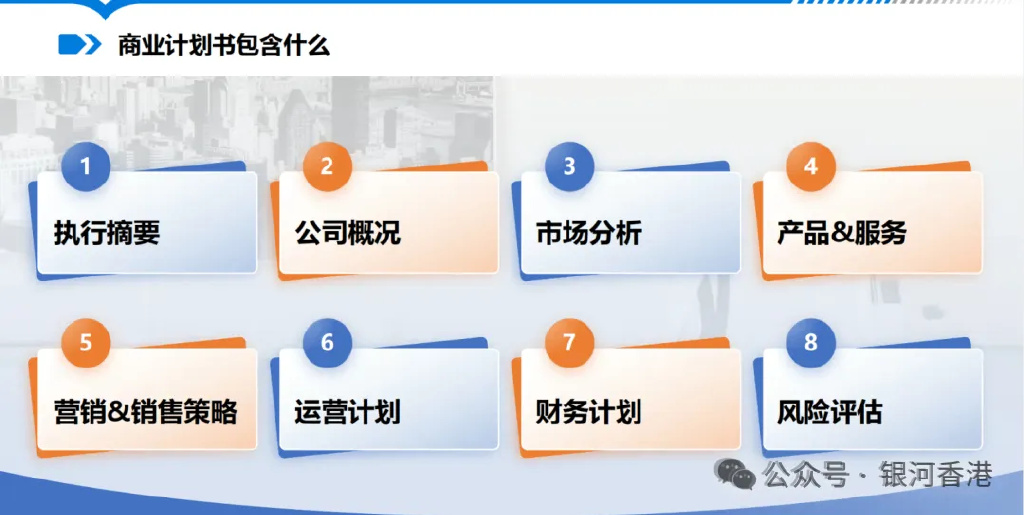 商业计划书包含什么

1
执行摘要

2
公司概况

3
市场分析

4
产品&服务

5
营销&销售策略

6
运营计划

7
财务计划

8
风险评估

公众号 · 银河香港